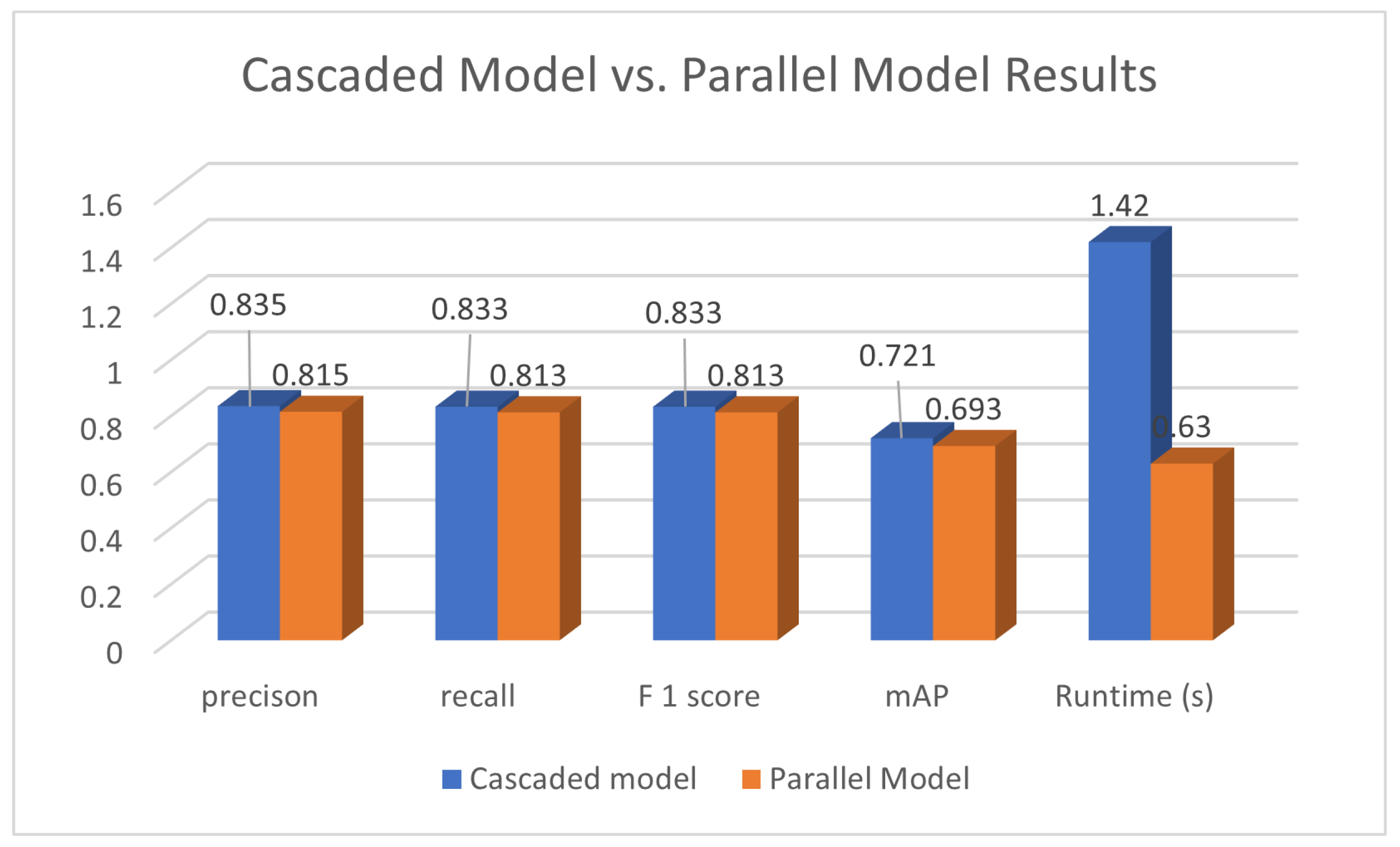 Cascaded Model vs. Parallel Model Results

1.6
1.4
1.2
1
0.8
0.6
0.4
0.2
0

0.835
0.815
0.833
0.813
0.833
0.813
0.721
0.693
1.42
0.63

precison
recall
F 1 score
mAP
Runtime (s)

Cascaded model
Parallel Model